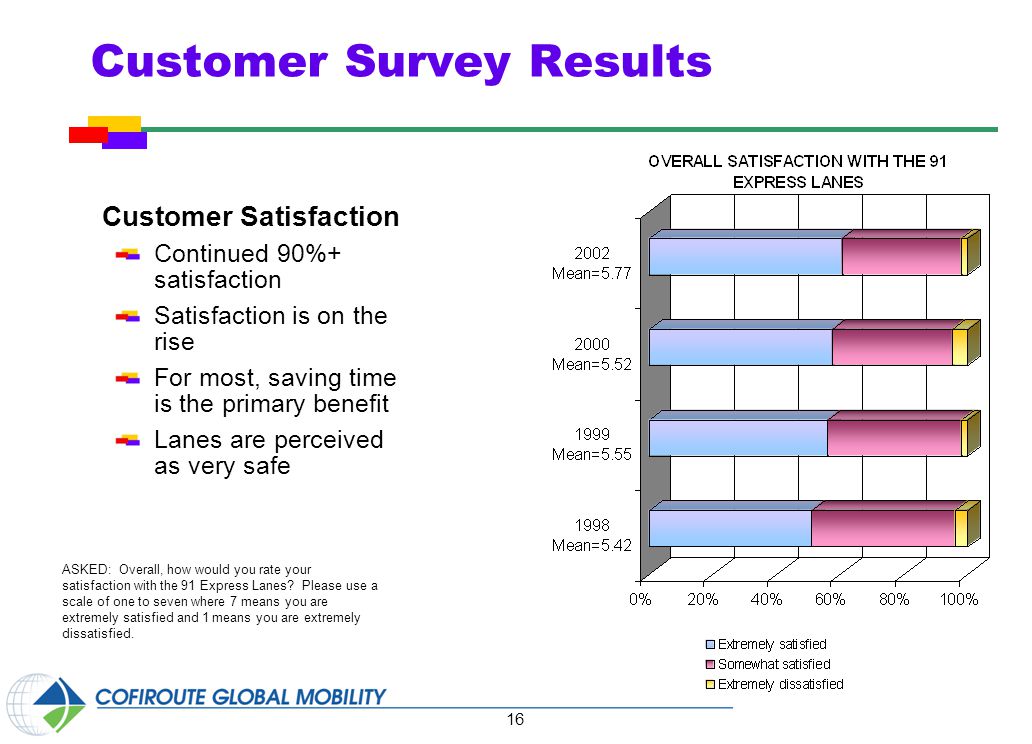 Customer Survey Results

Customer Satisfaction

Continued 90%+ satisfaction

Satisfaction is on the rise

For most, saving time is the primary benefit

Lanes are perceived as very safe

ASKED: Overall, how would you rate your satisfaction with the 91 Express Lanes? Please use a scale of one to seven where 7 means you are extremely satisfied and 1 means you are extremely dissatisfied.

OVERALL SATISFACTION WITH THE 91 EXPRESS LANES

2002 Mean=5.77

2000 Mean=5.52

1999 Mean=5.55

1998 Mean=5.42

0% 20% 40% 60% 80% 100%

Extremely satisfied
Somewhat satisfied
Extremely dissatisfied

COFIROUTE GLOBAL MOBILITY

16